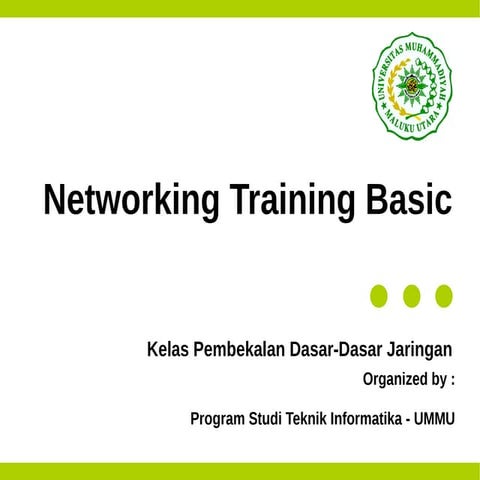 UNIVERSITAS MUHAMMADIYAH
MALUKU UTARA

Networking Training Basic

Kelas Pembekalan Dasar-Dasar Jaringan

Organized by :

Program Studi Teknik Informatika - UMMU